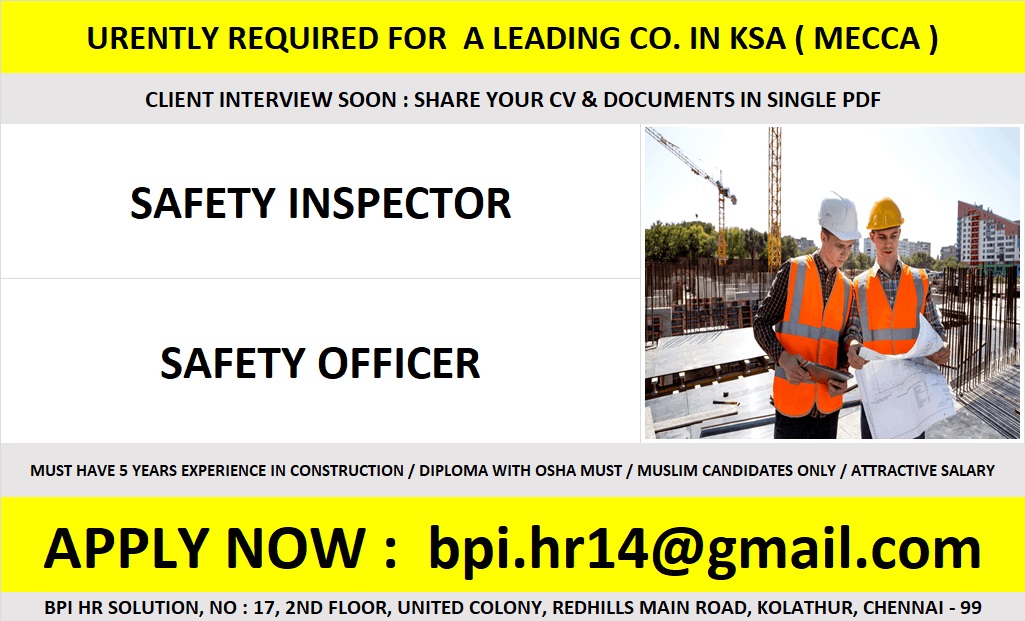 URENTLY REQUIRED FOR A LEADING CO. IN KSA ( MECCA )

CLIENT INTERVIEW SOON : SHARE YOUR CV & DOCUMENTS IN SINGLE PDF

SAFETY INSPECTOR

SAFETY OFFICER

MUST HAVE 5 YEARS EXPERIENCE IN CONSTRUCTION / DIPLOMA WITH OSHA MUST / MUSLIM CANDIDATES ONLY / ATTRACTIVE SALARY

APPLY NOW : bpi.hr14@gmail.com

BPI HR SOLUTION, NO : 17, 2ND FLOOR, UNITED COLONY, REDHILLS MAIN ROAD, KOLATHUR, CHENNAI - 99